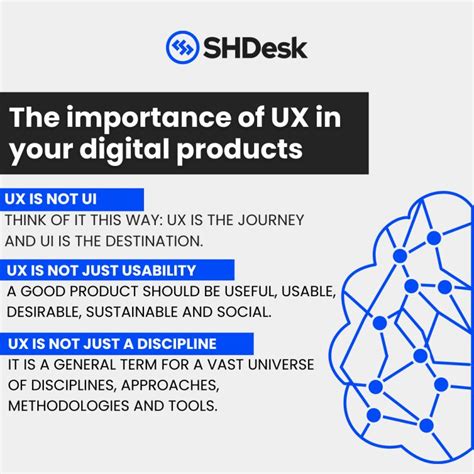 SHDesk

The importance of UX in your digital products

UX IS NOT UI
THINK OF IT THIS WAY: UX IS THE JOURNEY AND UI IS THE DESTINATION.

UX IS NOT JUST USABILITY
A GOOD PRODUCT SHOULD BE USEFUL, USABLE, DESIRABLE, SUSTAINABLE AND SOCIAL.

UX IS NOT JUST A DISCIPLINE
IT IS A GENERAL TERM FOR A VAST UNIVERSE OF DISCIPLINES, APPROACHES, METHODOLOGIES AND TOOLS.